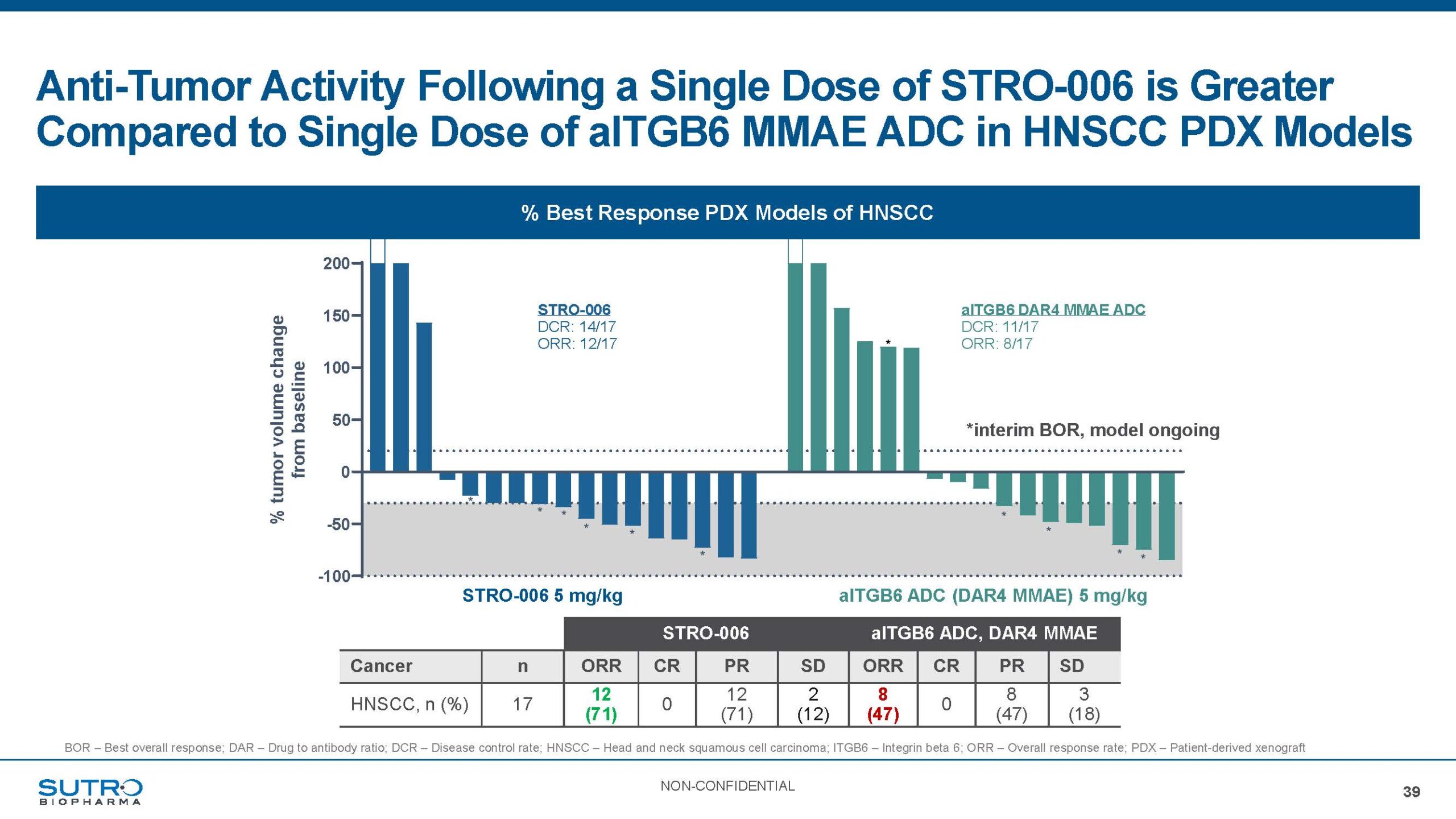 Anti-Tumor Activity Following a Single Dose of STRO-006 is Greater Compared to Single Dose of aITGB6 MMAE ADC in HNSCC PDX Models

% Best Response PDX Models of HNSCC

% tumor volume change from baseline

200
150
100
50
0
-50
-100

STRO-006
DCR: 14/17
ORR: 12/17

aITGB6 DAR4 MMAE ADC
DCR: 11/17
ORR: 8/17

*interim BOR, model ongoing

STRO-006 5 mg/kg

aITGB6 ADC (DAR4 MMAE) 5 mg/kg

| | | STRO-006 | | | | aITGB6 ADC, DAR4 MMAE | | | |
|---|---|---|---|---|---|---|---|---|---|
| Cancer | n | ORR | CR | PR | SD | ORR | CR | PR | SD |
| HNSCC, n (%) | 17 | 12 (71) | 0 | 12 (71) | 2 (12) | 8 (47) | 0 | 8 (47) | 3 (18) |

BOR – Best overall response; DAR – Drug to antibody ratio; DCR – Disease control rate; HNSCC – Head and neck squamous cell carcinoma; ITGB6 – Integrin beta 6; ORR – Overall response rate; PDX – Patient-derived xenograft

SUTRO BIOPHARMA

NON-CONFIDENTIAL

39